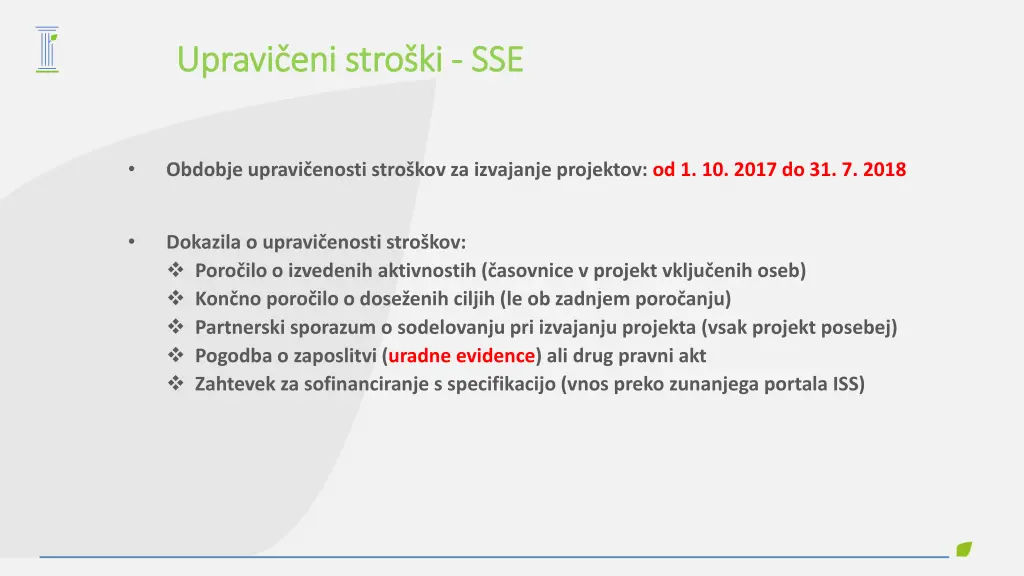 Upravičeni stroški - SSE

• Obdobje upravičenosti stroškov za izvajanje projektov: od 1. 10. 2017 do 31. 7. 2018

• Dokazila o upravičenosti stroškov:
❖ Poročilo o izvedenih aktivnostih (časovnice v projekt vključenih oseb)
❖ Končno poročilo o doseženih ciljih (le ob zadnjem poročanju)
❖ Partnerski sporazum o sodelovanju pri izvajanju projekta (vsak projekt posebej)
❖ Pogodba o zaposlitvi (uradne evidence) ali drug pravni akt
❖ Zahtevek za sofinanciranje s specifikacijo (vnos preko zunanjega portala ISS)